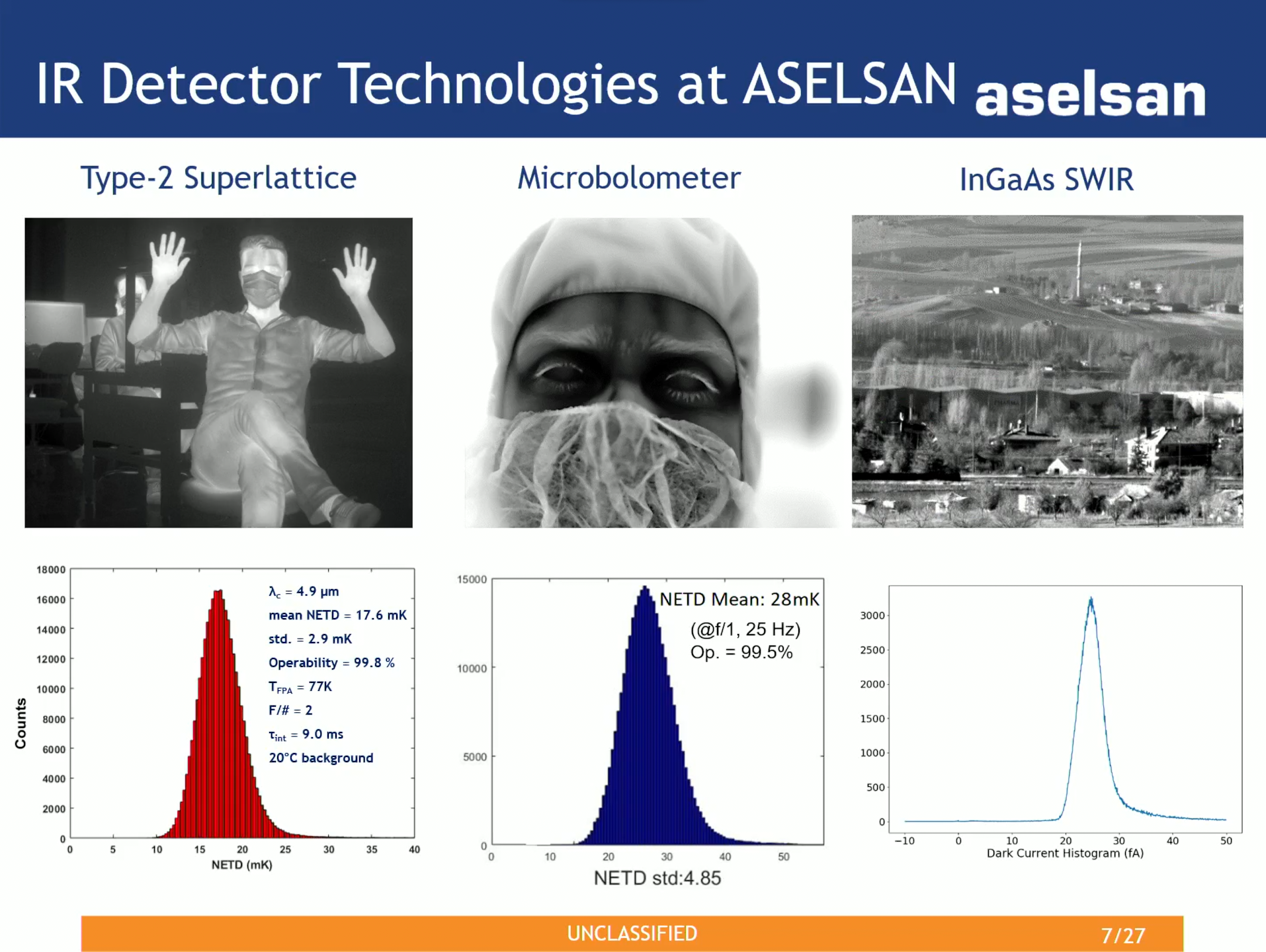 IR Detector Technologies at ASELSAN aselsan

Type-2 Superlattice

Microbolometer

InGaAs SWIR

18000
16000
14000
12000
10000
8000
6000
4000
2000
0
Counts
0 5 10 15 20 25 30 35 40
NETD (mK)

$\lambda_c$ = 4.9 µm
mean NETD = 17.6 mK
std. = 2.9 mK
Operability = 99.8 %
$T_{FPA}$ = 77K
F/# = 2
$\tau_{int}$ = 9.0 ms
20°C background

15000
10000
5000
0
0 10 20 30 40 50
NETD Mean: 28mK
(@f/1, 25 Hz)
Op. = 99.5%
NETD std:4.85

3000
2500
2000
1500
1000
500
0
−10 0 10 20 30 40 50
Dark Current Histogram (fA)

UNCLASSIFIED 7/27